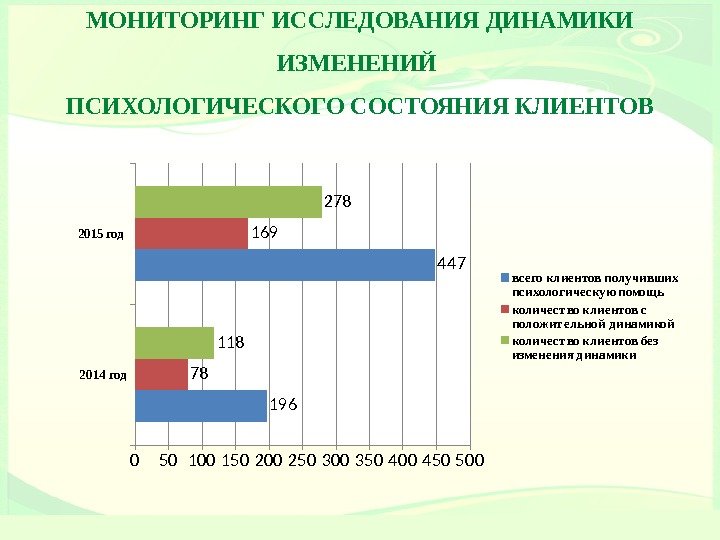 МОНИТОРИНГ ИССЛЕДОВАНИЯ ДИНАМИКИ ИЗМЕНЕНИЙ ПСИХОЛОГИЧЕСКОГО СОСТОЯНИЯ КЛИЕНТОВ

2015 год
278
169
447

2014 год
118
78
196

0 50 100 150 200 250 300 350 400 450 500

всего клиентов получивших психологическую помощь
количество клиентов с положительной динамикой
количество клиентов без изменения динамики